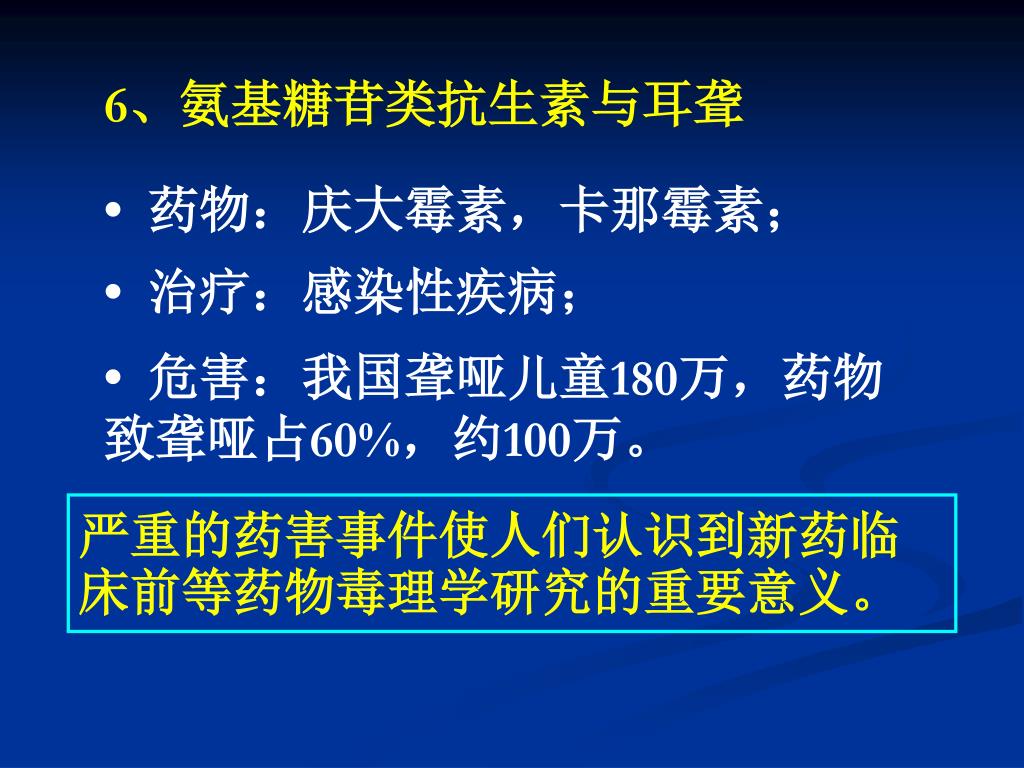 6、氨基糖苷类抗生素与耳聋

• 药物：庆大霉素，卡那霉素；

• 治疗：感染性疾病；

• 危害：我国聋哑儿童180万，药物致聋哑占60%，约100万。

严重的药害事件使人们认识到新药临床前等药物毒理学研究的重要意义。